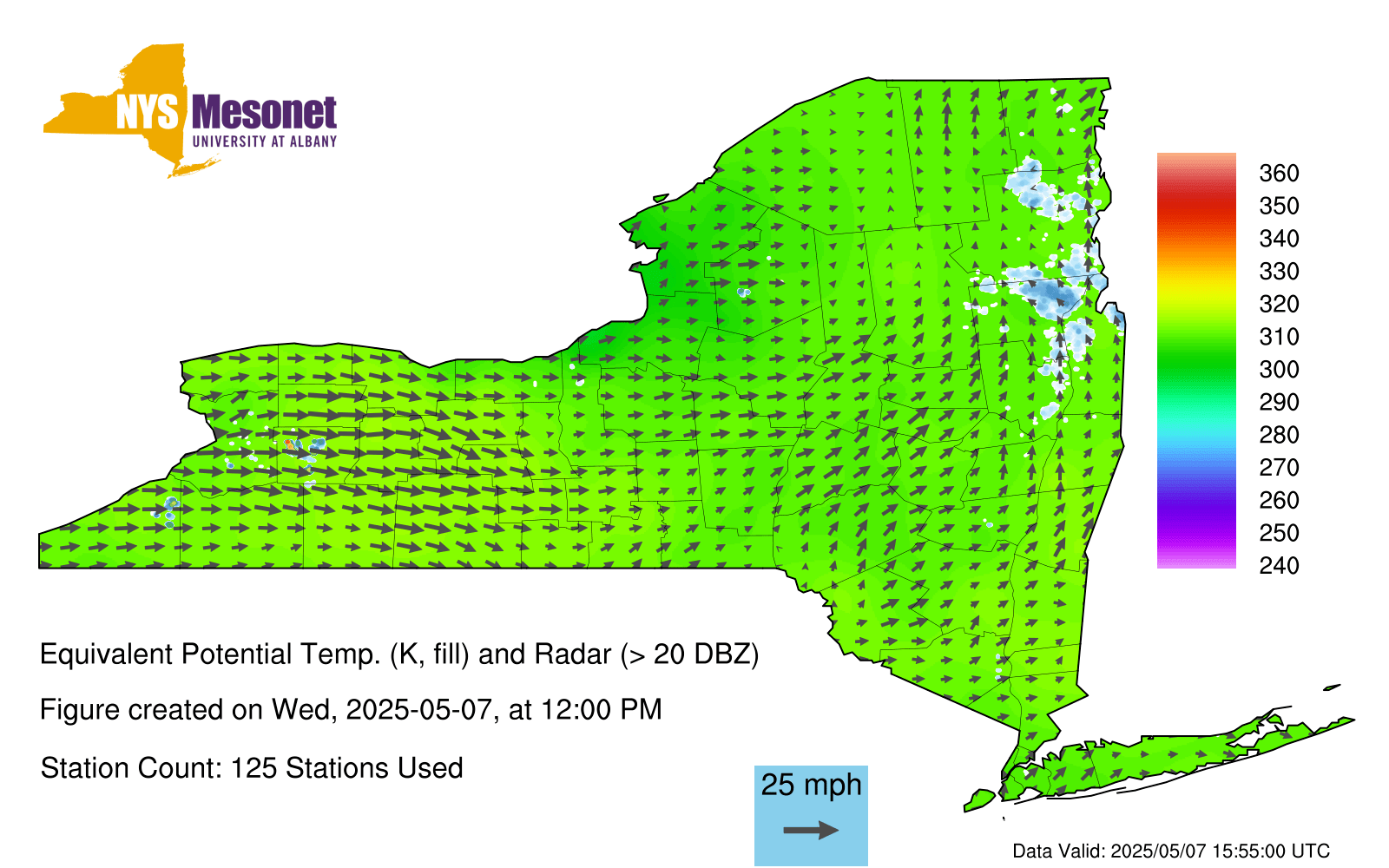 NYS Mesonet
UNIVERSITY AT ALBANY

360
350
340
330
320
310
300
290
280
270
260
250
240

Equivalent Potential Temp. (K, fill) and Radar (> 20 DBZ)

Figure created on Wed, 2025-05-07, at 12:00 PM

Station Count: 125 Stations Used

25 mph

Data Valid: 2025/05/07 15:55:00 UTC